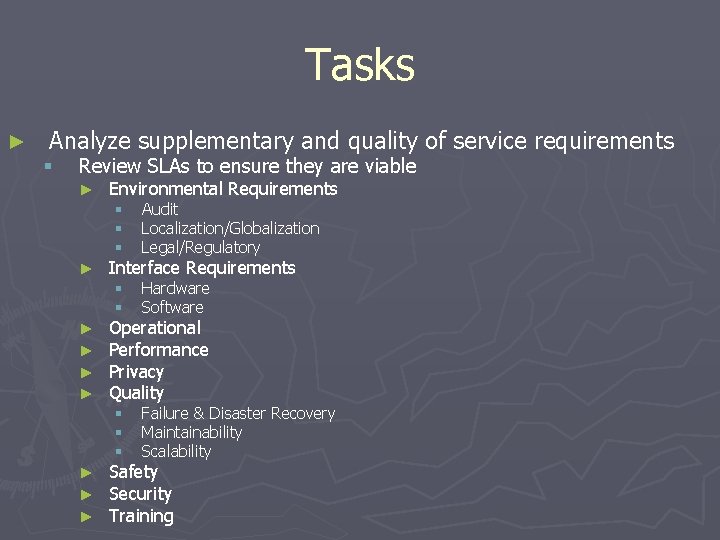 Tasks

► Analyze supplementary and quality of service requirements
▪ Review SLAs to ensure they are viable
► Environmental Requirements
▪ Audit
▪ Localization/Globalization
▪ Legal/Regulatory
► Interface Requirements
▪ Hardware
▪ Software
► Operational
► Performance
► Privacy
► Quality
▪ Failure & Disaster Recovery
▪ Maintainability
▪ Scalability
► Safety
► Security
► Training